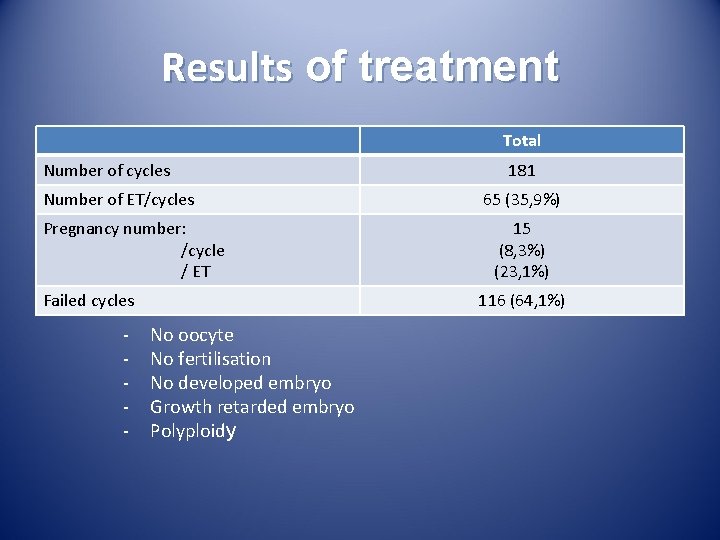 Results of treatment

| | Total |
|---|---|
| Number of cycles | 181 |
| Number of ET/cycles | 65 (35,9%) |
| Pregnancy number: /cycle / ET | 15 (8,3%) (23,1%) |
| Failed cycles | 116 (64,1%) |

- No oocyte
- No fertilisation
- No developed embryo
- Growth retarded embryo
- Polyploidy